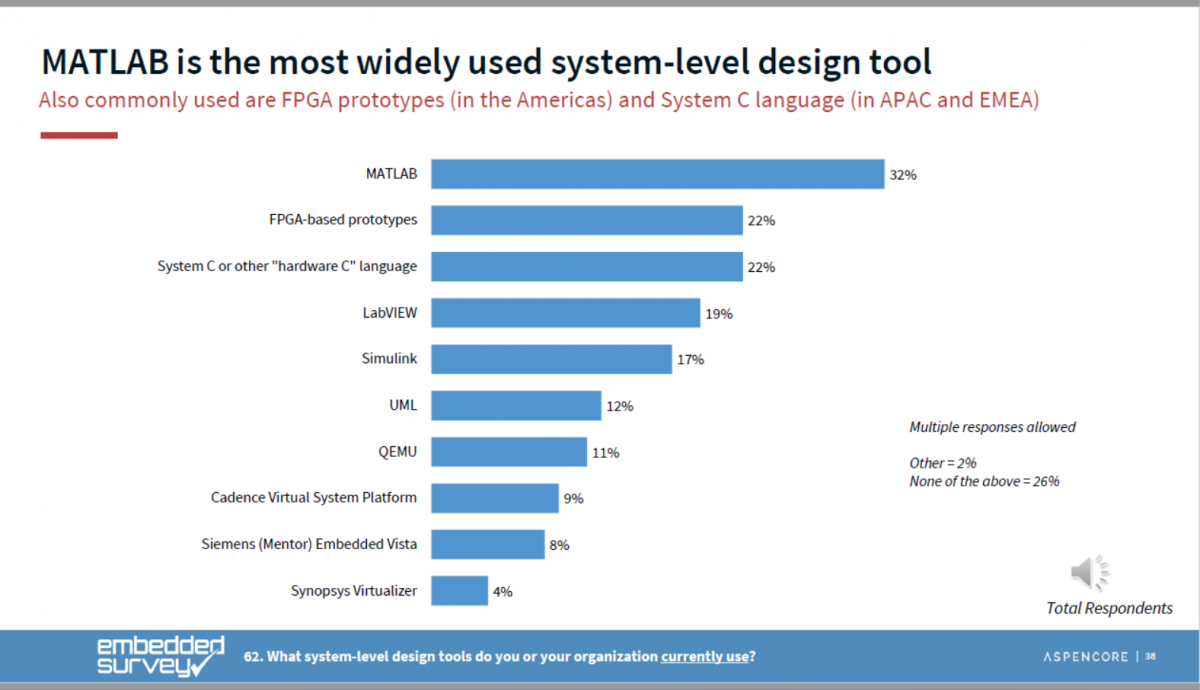 MATLAB is the most widely used system-level design tool
Also commonly used are FPGA prototypes (in the Americas) and System C language (in APAC and EMEA)

MATLAB 32%
FPGA-based prototypes 22%
System C or other "hardware C" language 22%
LabVIEW 19%
Simulink 17%
UML 12%
QEMU 11%
Cadence Virtual System Platform 9%
Siemens (Mentor) Embedded Vista 8%
Synopsys Virtualizer 4%

Multiple responses allowed

Other = 2%
None of the above = 26%

Total Respondents

embedded survey

62. What system-level design tools do you or your organization currently use?

ASPENCORE | 38